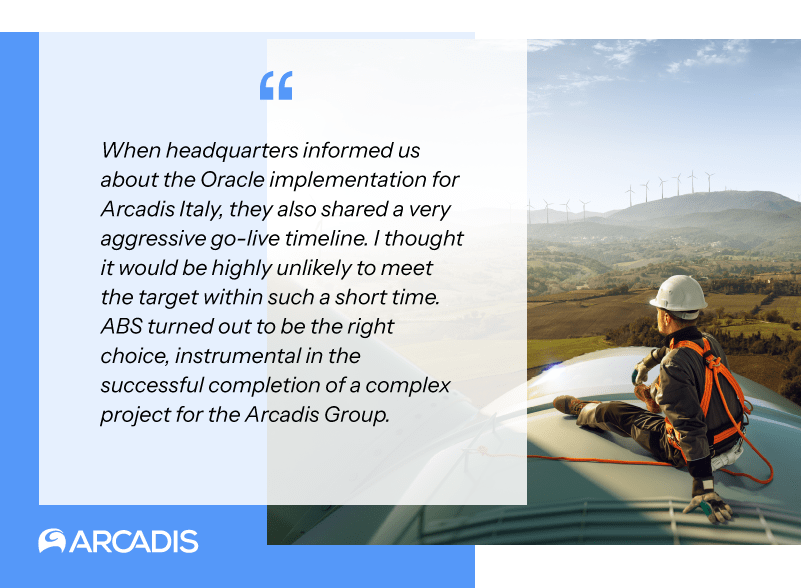 “

When headquarters informed us about the Oracle implementation for Arcadis Italy, they also shared a very aggressive go-live timeline. I thought it would be highly unlikely to meet the target within such a short time. ABS turned out to be the right choice, instrumental in the successful completion of a complex project for the Arcadis Group.

ARCADIS